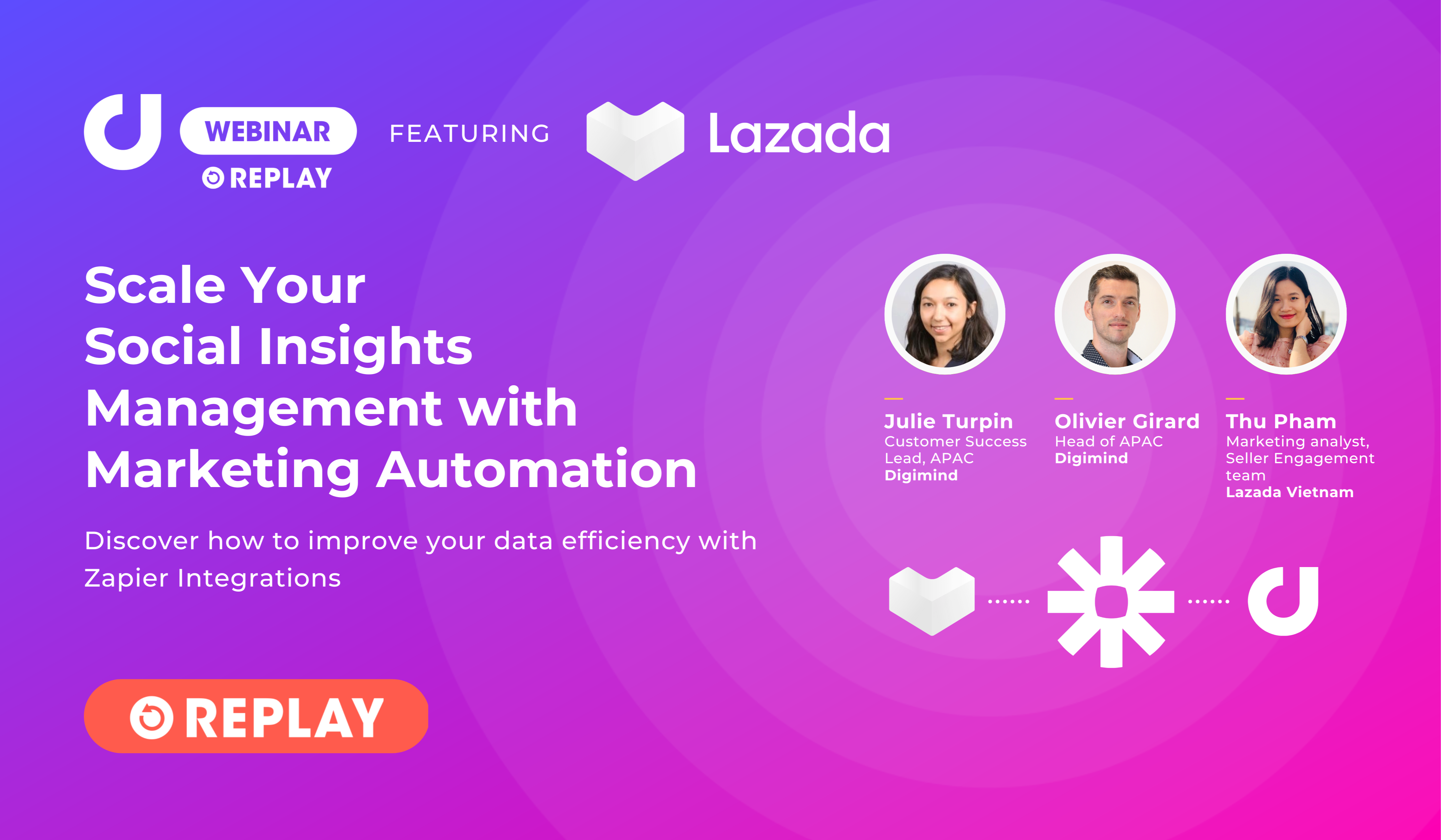 WEBINAR
REPLAY

FEATURING

Lazada

Scale Your Social Insights Management with Marketing Automation

Discover how to improve your data efficiency with Zapier Integrations

REPLAY

Julie Turpin
Customer Success Lead, APAC
Digimind

Olivier Girard
Head of APAC
Digimind

Thu Pham
Marketing analyst, Seller Engagement team
Lazada Vietnam